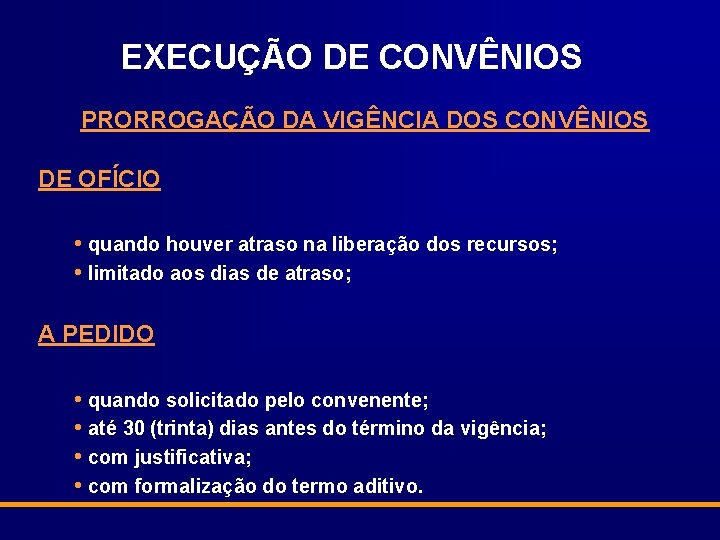 EXECUÇÃO DE CONVÊNIOS

PRORROGAÇÃO DA VIGÊNCIA DOS CONVÊNIOS

DE OFÍCIO

• quando houver atraso na liberação dos recursos;
• limitado aos dias de atraso;

A PEDIDO

• quando solicitado pelo convenente;
• até 30 (trinta) dias antes do término da vigência;
• com justificativa;
• com formalização do termo aditivo.